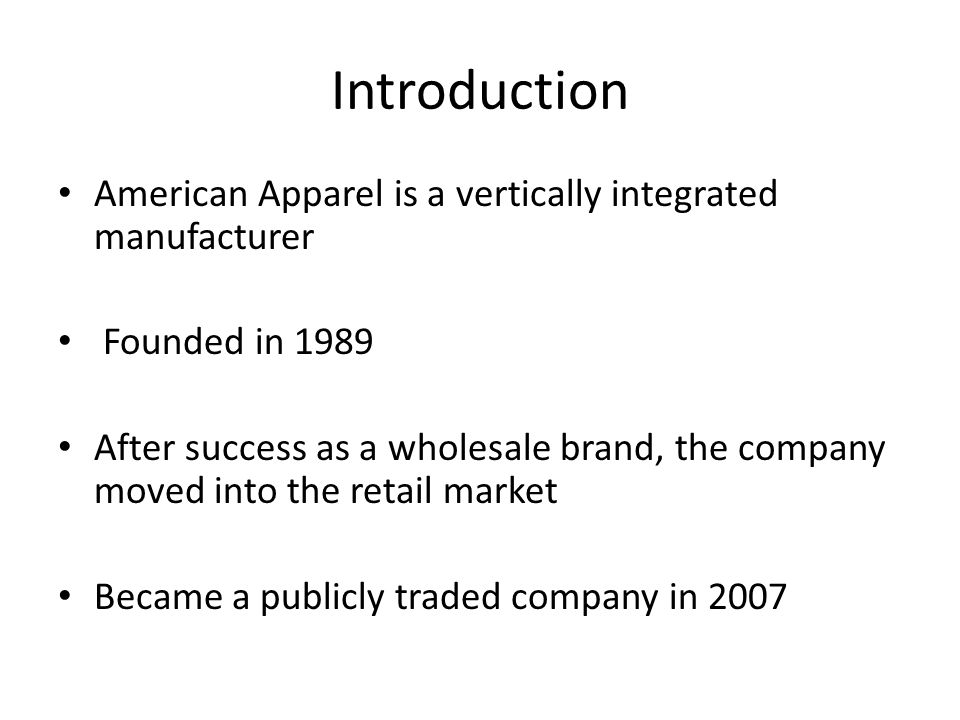 Introduction

• American Apparel is a vertically integrated manufacturer

• Founded in 1989

• After success as a wholesale brand, the company moved into the retail market

• Became a publicly traded company in 2007